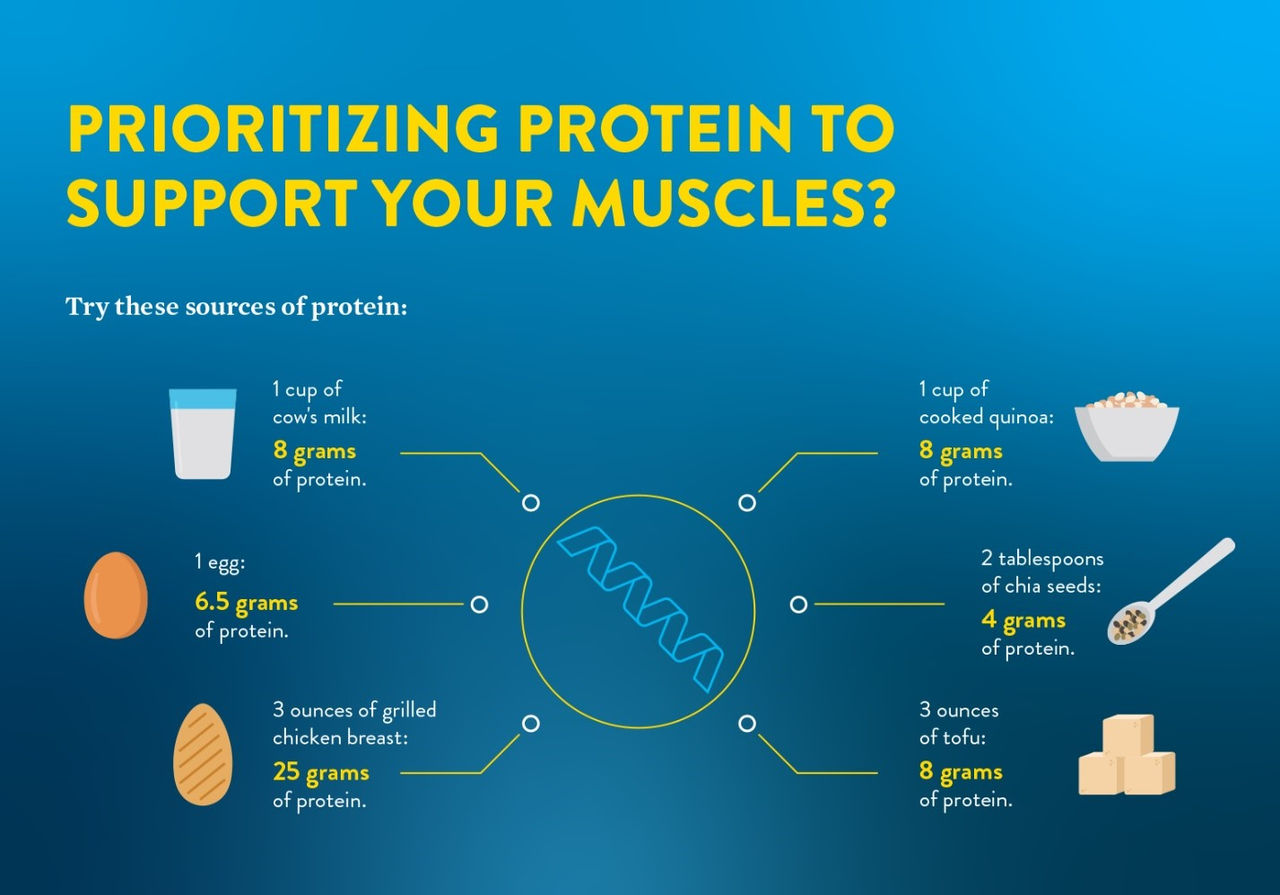 PRIORITIZING PROTEIN TO SUPPORT YOUR MUSCLES?

Try these sources of protein:

1 cup of cow's milk: 8 grams of protein.

1 egg: 6.5 grams of protein.

3 ounces of grilled chicken breast: 25 grams of protein.

1 cup of cooked quinoa: 8 grams of protein.

2 tablespoons of chia seeds: 4 grams of protein.

3 ounces of tofu: 8 grams of protein.